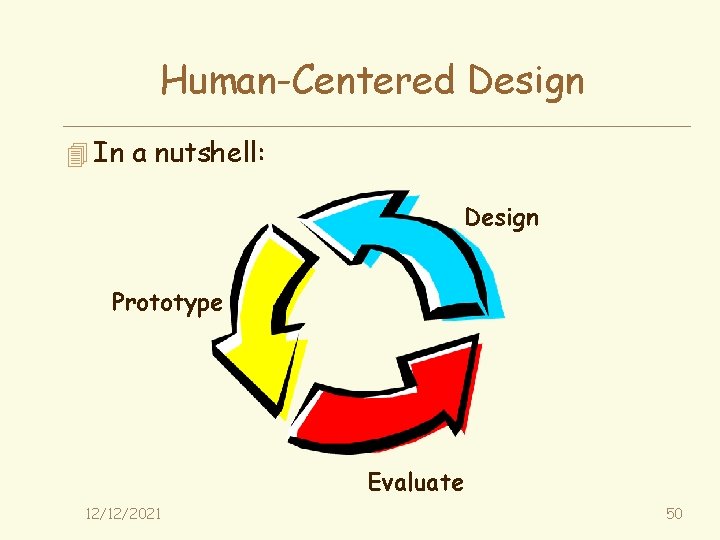 Human-Centered Design

In a nutshell:

Design

Prototype

Evaluate

12/12/2021

50